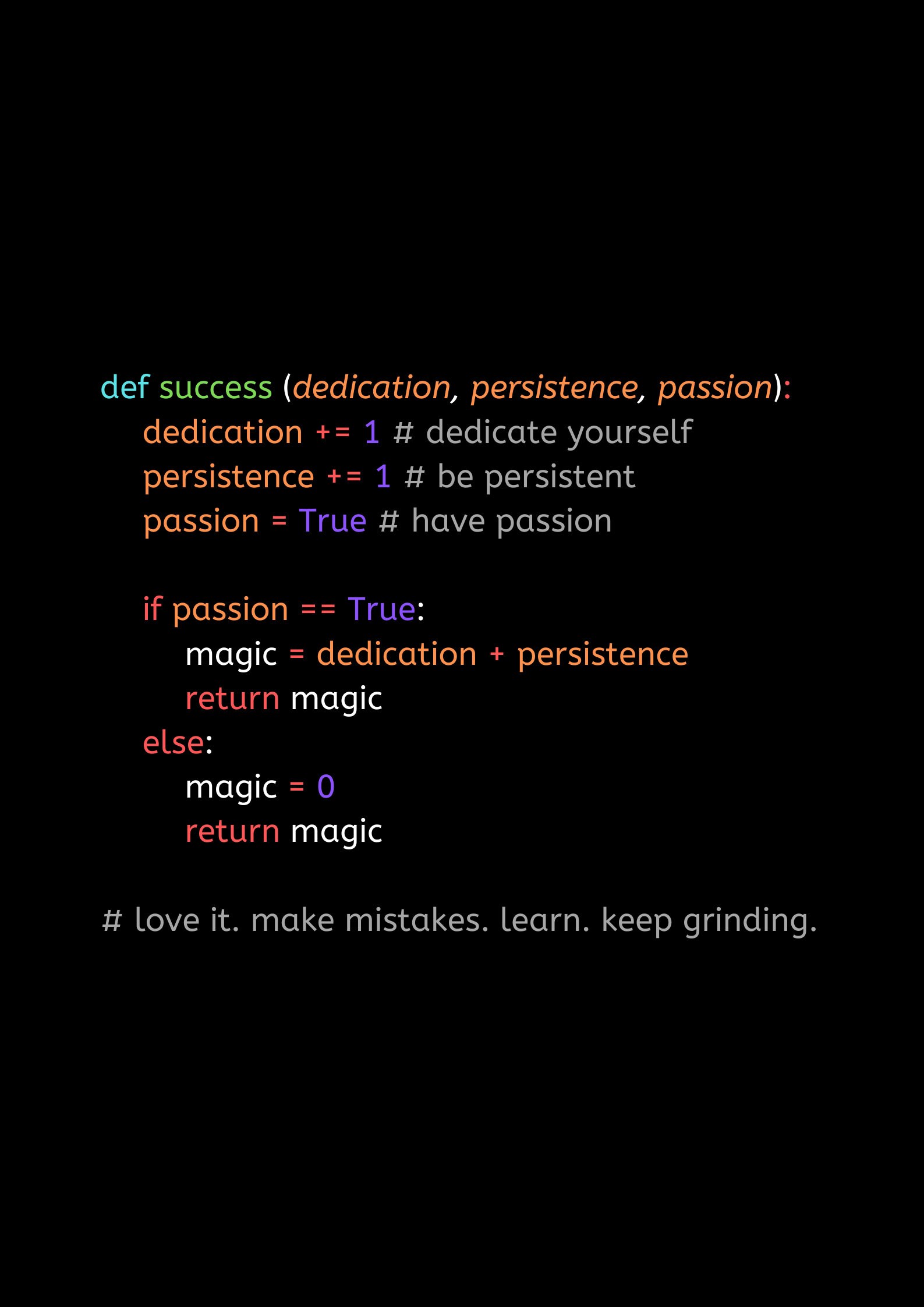 def success (dedication, persistence, passion):
    dedication += 1 # dedicate yourself
    persistence += 1 # be persistent
    passion = True # have passion

    if passion == True:
        magic = dedication + persistence
        return magic
    else:
        magic = 0
        return magic

# love it. make mistakes. learn. keep grinding.